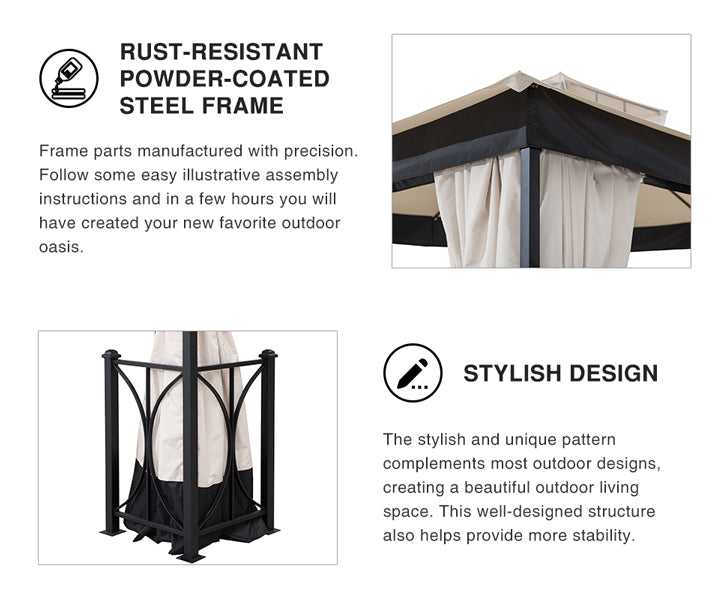 RUST-RESISTANT POWDER-COATED STEEL FRAME

Frame parts manufactured with precision. Follow some easy illustrative assembly instructions and in a few hours you will have created your new favorite outdoor oasis.

STYLISH DESIGN

The stylish and unique pattern complements most outdoor designs, creating a beautiful outdoor living space. This well-designed structure also helps provide more stability.